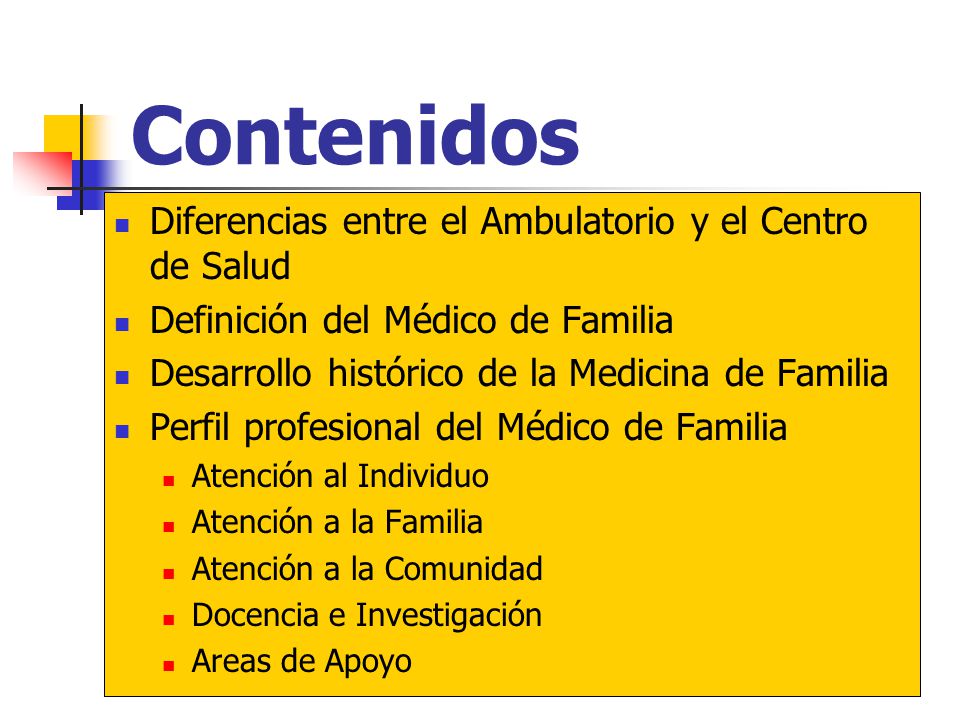 Contenidos

- Diferencias entre el Ambulatorio y el Centro de Salud
- Definición del Médico de Familia
- Desarrollo histórico de la Medicina de Familia
- Perfil profesional del Médico de Familia
  - Atención al Individuo
  - Atención a la Familia
  - Atención a la Comunidad
  - Docencia e Investigación
  - Areas de Apoyo